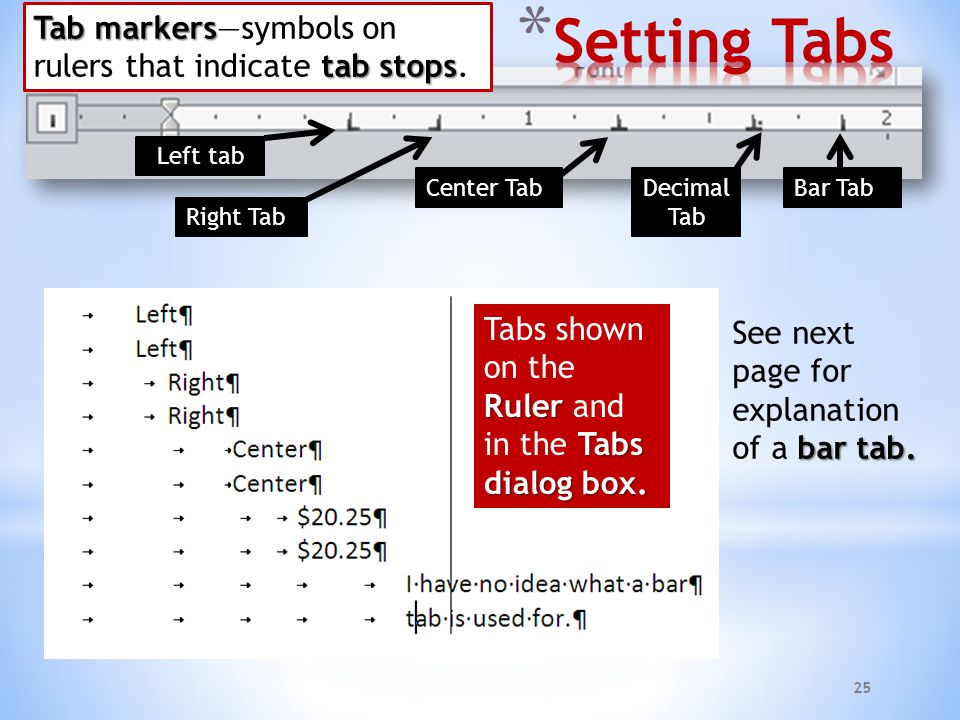 Tab markers—symbols on rulers that indicate tab stops.

*Setting Tabs

1

2

Left tab

Right Tab

Center Tab

Decimal Tab

Bar Tab

→ Left¶
→ Left¶
→ → Right¶
→ → Right¶
→ → →Center¶
→ → →Center¶
→ → → → $20.25¶
→ → → → $20.25¶
→ → → → → I·have·no·idea·what·a·bar¶
→ → → → → tab·is·used·for.¶

Tabs shown on the Ruler and in the Tabs dialog box.

See next page for explanation of a bar tab.

25